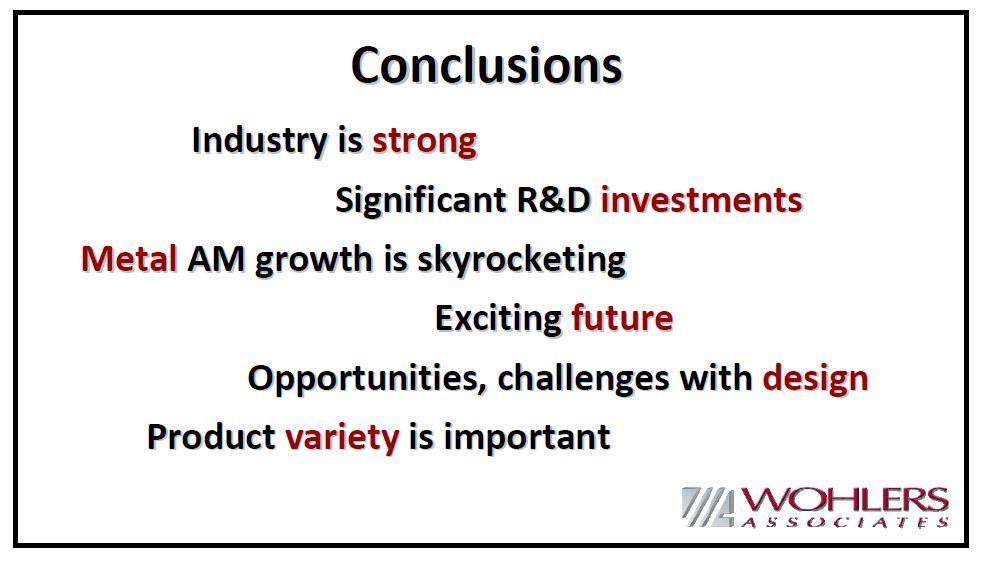 Conclusions

Industry is strong

Significant R&D investments

Metal AM growth is skyrocketing

Exciting future

Opportunities, challenges with design

Product variety is important

WOHLERS
ASSOCIATES